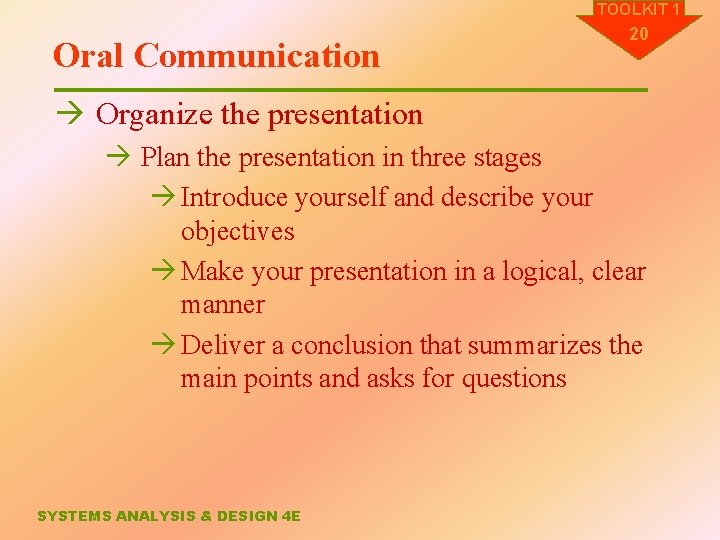 TOOLKIT 1
20

Oral Communication

→ Organize the presentation

→ Plan the presentation in three stages

→ Introduce yourself and describe your objectives

→ Make your presentation in a logical, clear manner

→ Deliver a conclusion that summarizes the main points and asks for questions

SYSTEMS ANALYSIS & DESIGN 4E